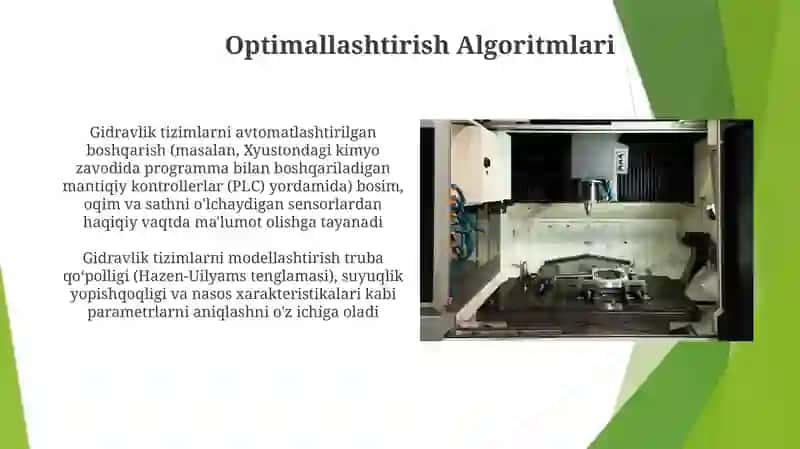 Optimallashtirish Algoritmlari

Gidravlik tizimlarni avtomatlashtirilgan boshqarish (masalan, Xyustondagi kimyo zavodida programma bilan boshqariladigan mantiqiy kontrollerlar (PLC) yordamida) bosim, oqim va sathni o'lchaydigan sensorlardan haqiqiy vaqtda ma'lumot olishga tayanadi

Gidravlik tizimlarni modellashtirish truba qo'polligi (Hazen-Uilyams tenglamasi), suyuqlik yopishqoqligi va nasos xarakteristikalari kabi parametrlarni aniqlashni o'z ichiga oladi